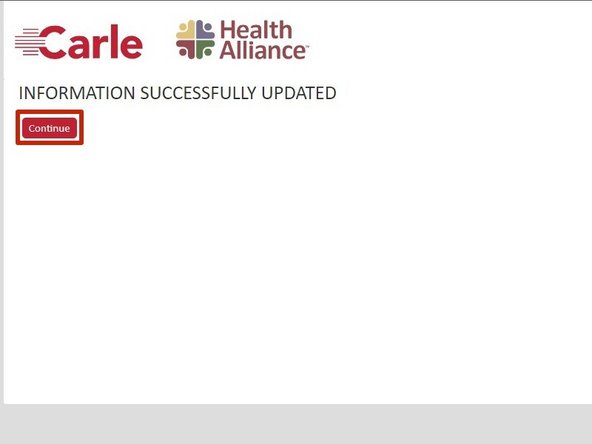 Carle Health Alliance™

INFORMATION SUCCESSFULLY UPDATED

Continue